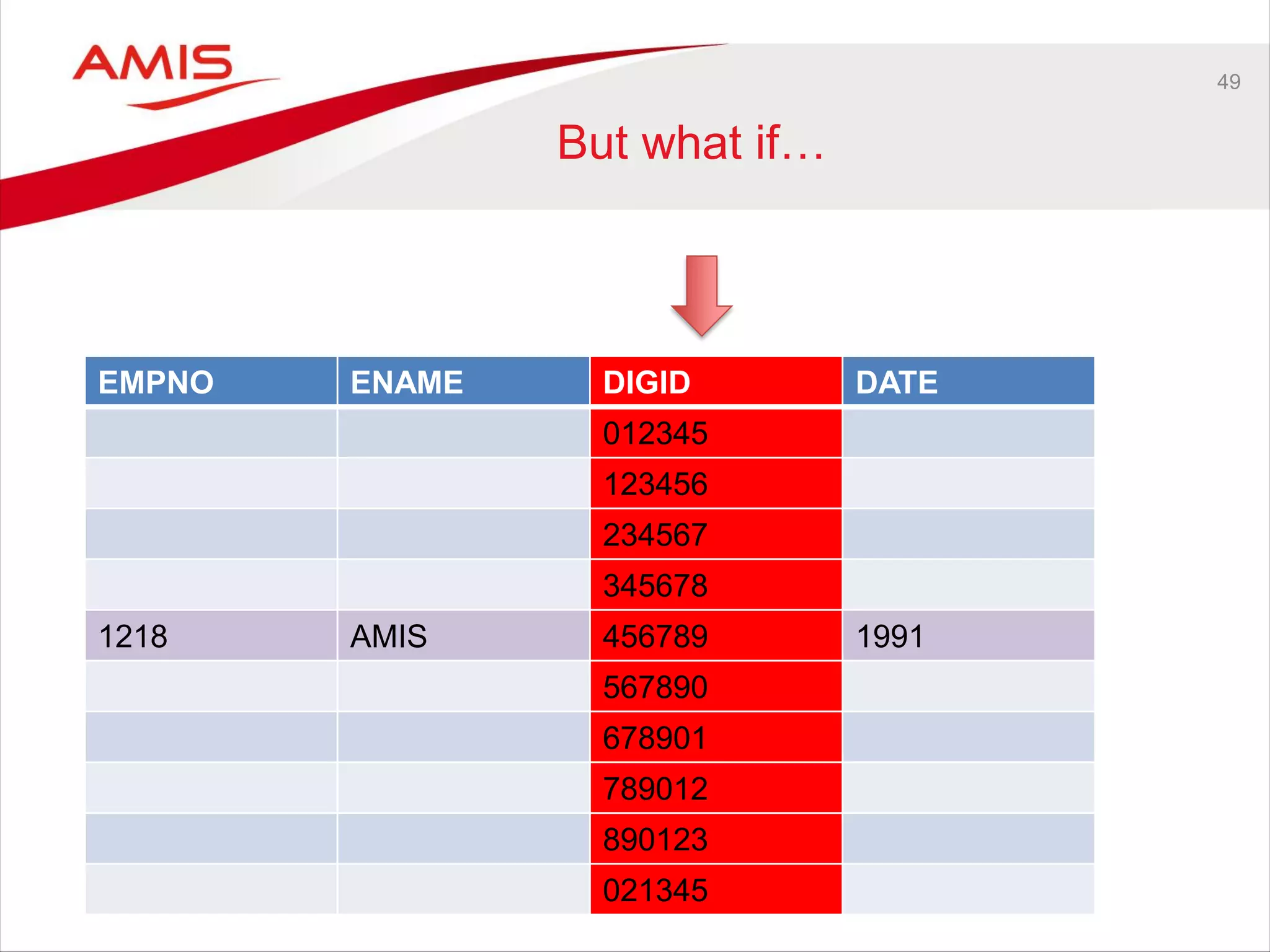 AMIS

49

But what if…

| EMPNO | ENAME | DIGID | DATE |
|---|---|---|---|
| | | 012345 | |
| | | 123456 | |
| | | 234567 | |
| | | 345678 | |
| 1218 | AMIS | 456789 | 1991 |
| | | 567890 | |
| | | 678901 | |
| | | 789012 | |
| | | 890123 | |
| | | 021345 | |